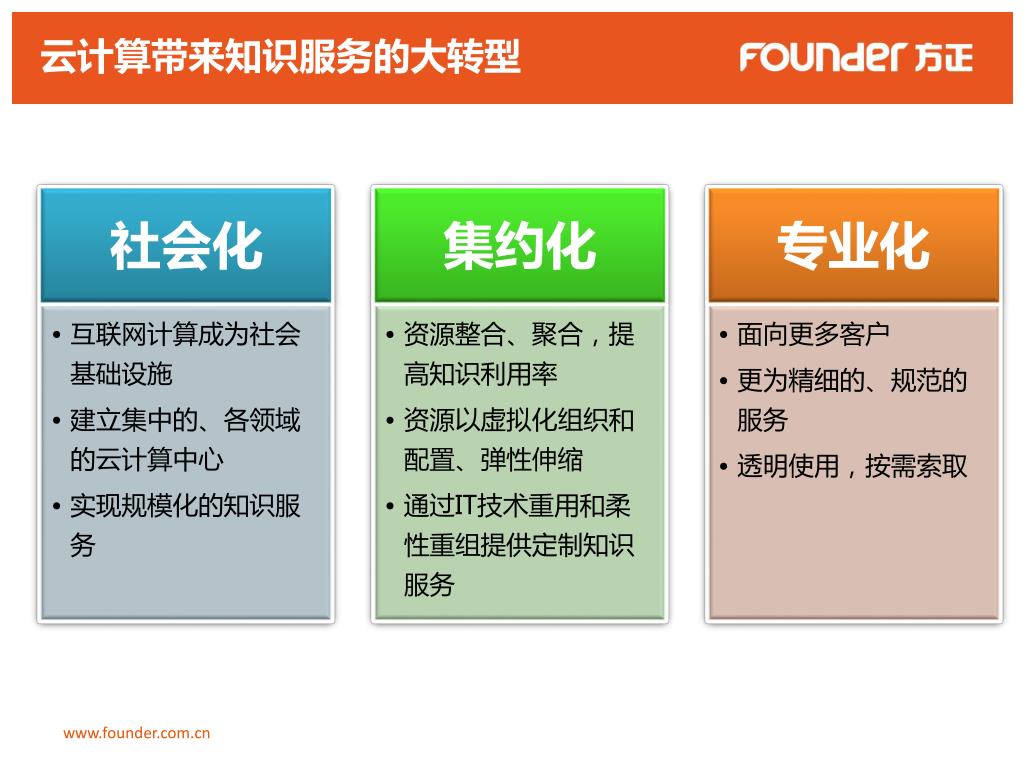 云计算带来知识服务的大转型

FOUNDER 方正

社会化

• 互联网计算成为社会基础设施
• 建立集中的、各领域的云计算中心
• 实现规模化的知识服务

集约化

• 资源整合、聚合，提高知识利用率
• 资源以虚拟化组织和配置、弹性伸缩
• 通过IT技术重用和柔性重组提供定制知识服务

专业化

• 面向更多客户
• 更为精细的、规范的服务
• 透明使用，按需索取

www.founder.com.cn